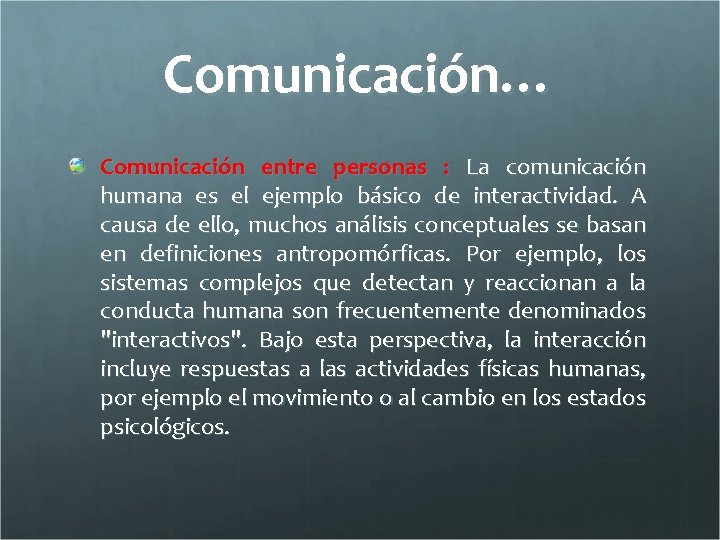 Comunicación…

Comunicación entre personas : La comunicación humana es el ejemplo básico de interactividad. A causa de ello, muchos análisis conceptuales se basan en definiciones antropomórficas. Por ejemplo, los sistemas complejos que detectan y reaccionan a la conducta humana son frecuentemente denominados "interactivos". Bajo esta perspectiva, la interacción incluye respuestas a las actividades físicas humanas, por ejemplo el movimiento o al cambio en los estados psicológicos.